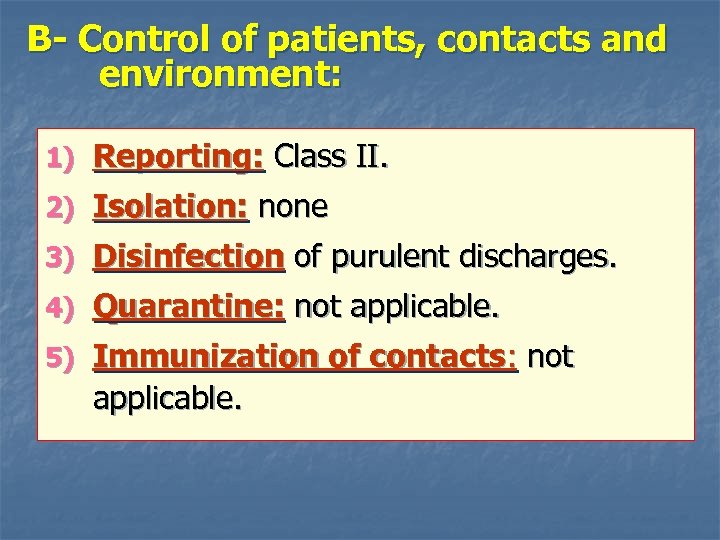 B- Control of patients, contacts and environment:

1) Reporting: Class II.
2) Isolation: none
3) Disinfection of purulent discharges.
4) Quarantine: not applicable.
5) Immunization of contacts: not applicable.